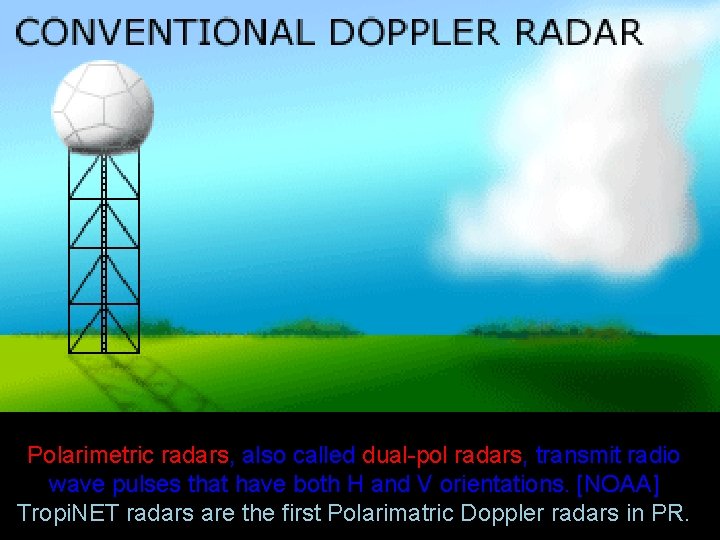 CONVENTIONAL DOPPLER RADAR

Polarimetric radars, also called dual-pol radars, transmit radio wave pulses that have both H and V orientations. [NOAA]
TropiNET radars are the first Polarimatric Doppler radars in PR.